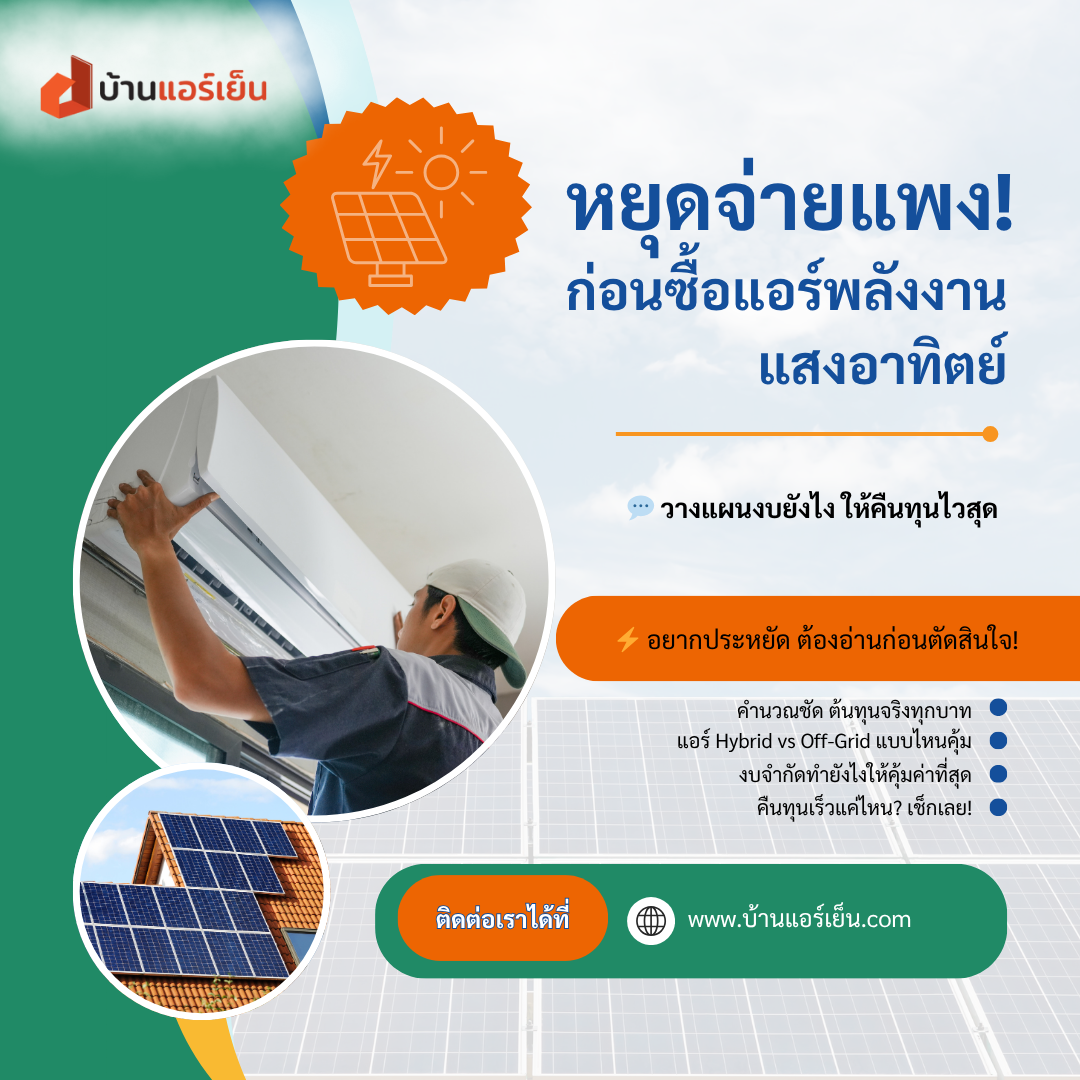 บ้านแอร์เย็น

หยุดจ่ายแพง!
ก่อนซื้อแอร์พลังงานแสงอาทิตย์

วางแผนงบยังไง ให้คืนทุนไวสุด

อยากประหยัด ต้องอ่านก่อนตัดสินใจ!

คำนวณชัด ต้นทุนจริงทุกบาท
แอร์ Hybrid vs Off-Grid แบบไหนคุ้ม
งบจำกัดทำยังไงให้คุ้มค่าที่สุด
คืนทุนเร็วแค่ไหน? เช็กเลย!

ติดต่อเราได้ที่
www.บ้านแอร์เย็น.com